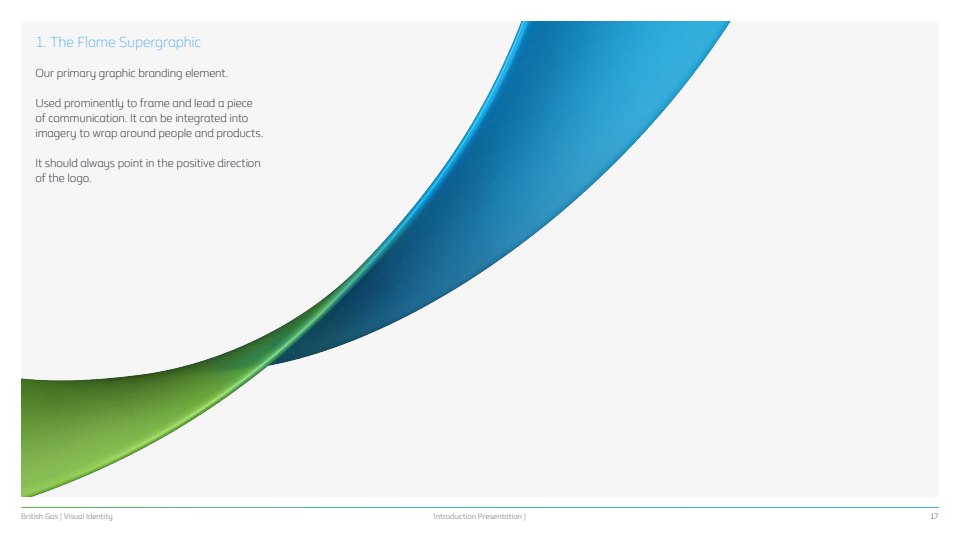 1. The Flame Supergraphic

Our primary graphic branding element.

Used prominently to frame and lead a piece of communication. It can be integrated into imagery to wrap around people and products.

It should always point in the positive direction of the logo.

British Gas | Visual Identity

Introduction Presentation |

17